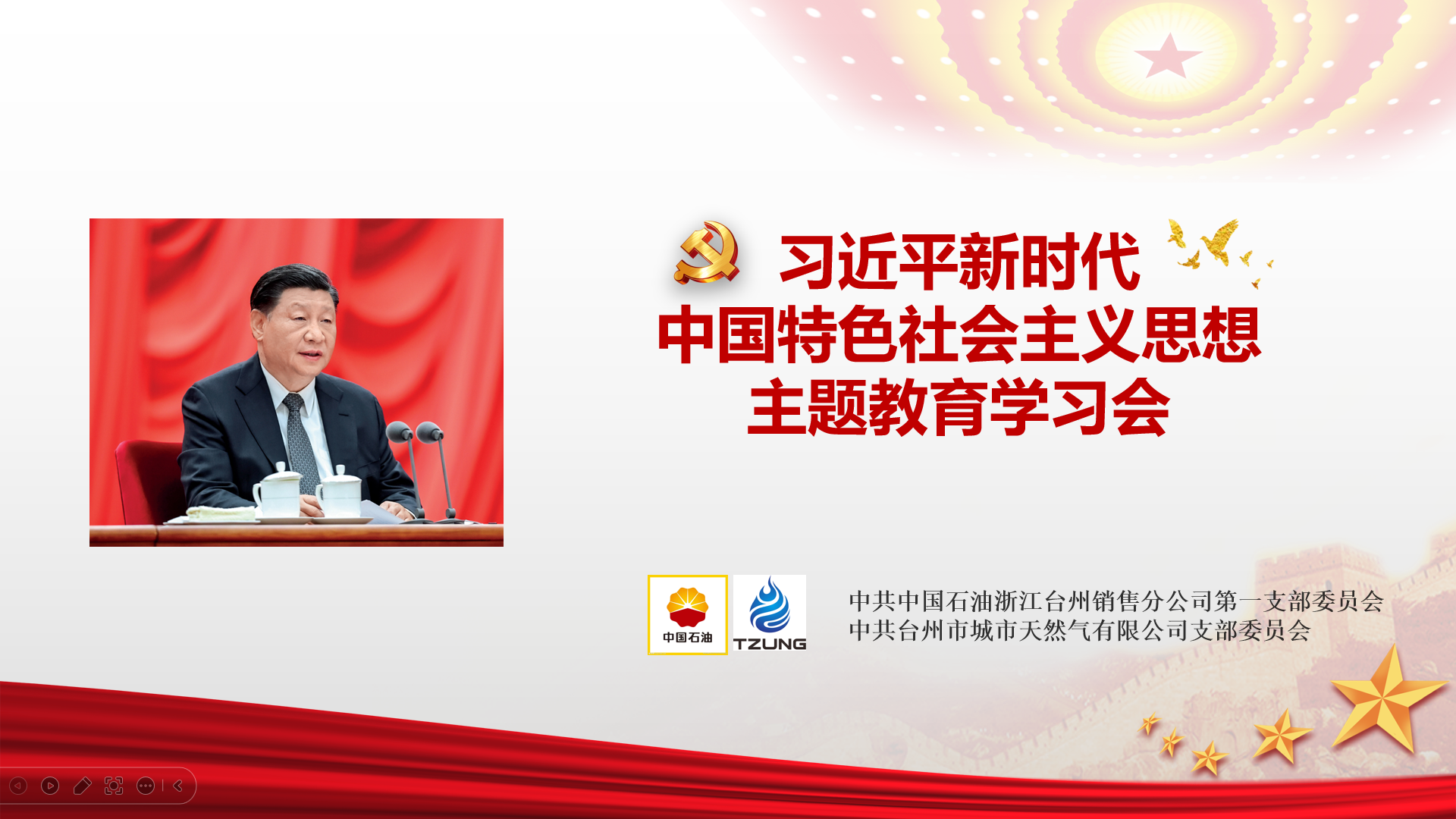 习近平新时代
中国特色社会主义思想
主题教育学习会

中国石油

TZUNG

中共中国石油浙江台州销售分公司第一支部委员会
中共台州市城市天然气有限公司支部委员会